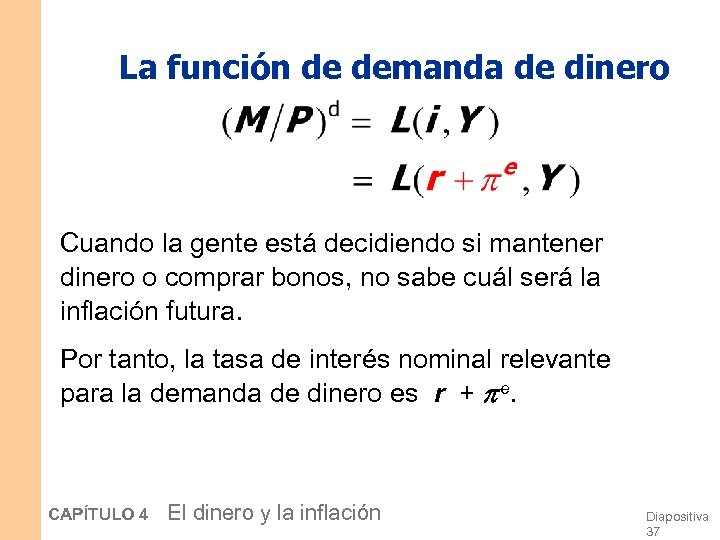 La función de demanda de dinero

$(M/P)^d = L(i, Y)$

$= L(r + \pi^e, Y)$

Cuando la gente está decidiendo si mantener dinero o comprar bonos, no sabe cuál será la inflación futura.

Por tanto, la tasa de interés nominal relevante para la demanda de dinero es $r + \pi^e$.

CAPÍTULO 4 El dinero y la inflación

Diapositiva 37